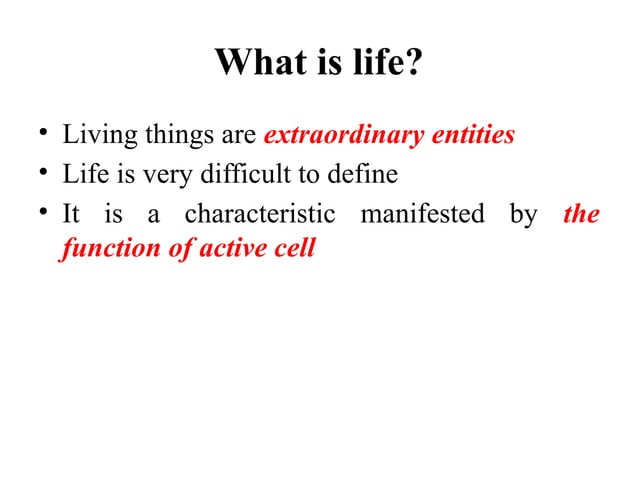 What is life?

• Living things are extraordinary entities
• Life is very difficult to define
• It is a characteristic manifested by the function of active cell